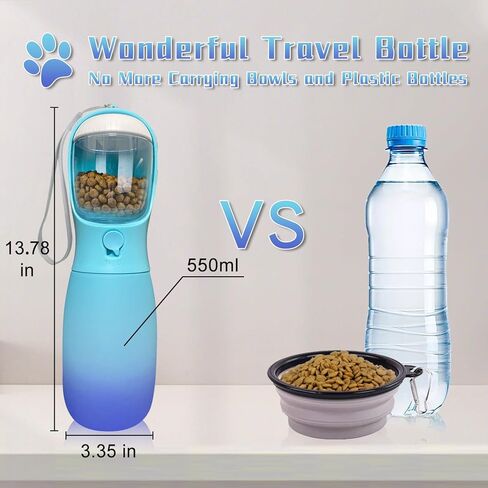 Wonderful Travel Bottle
No More Carrying Bowls and Plastic Bottles

13.78 in

VS

550ml

3.35 in